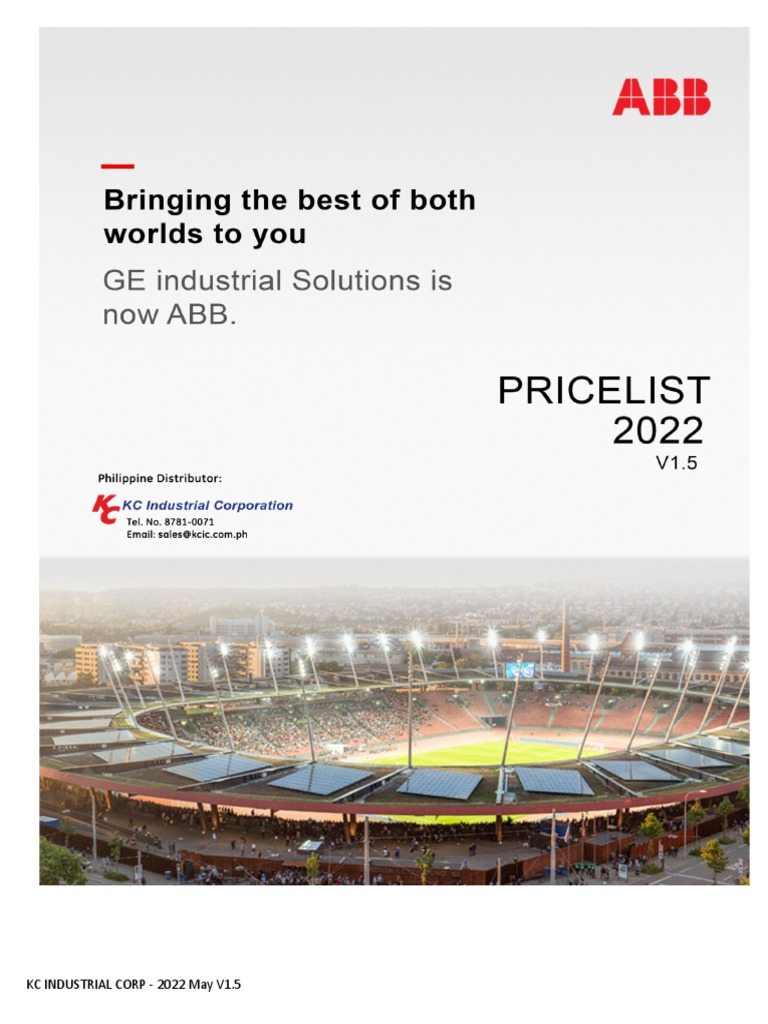 ABB

Bringing the best of both worlds to you

GE industrial Solutions is now ABB.

PRICELIST
2022
V1.5

Philippine Distributor:

KC

KC Industrial Corporation
Tel. No. 8781-0071
Email: sales@kcic.com.ph

KC INDUSTRIAL CORP - 2022 May V1.5